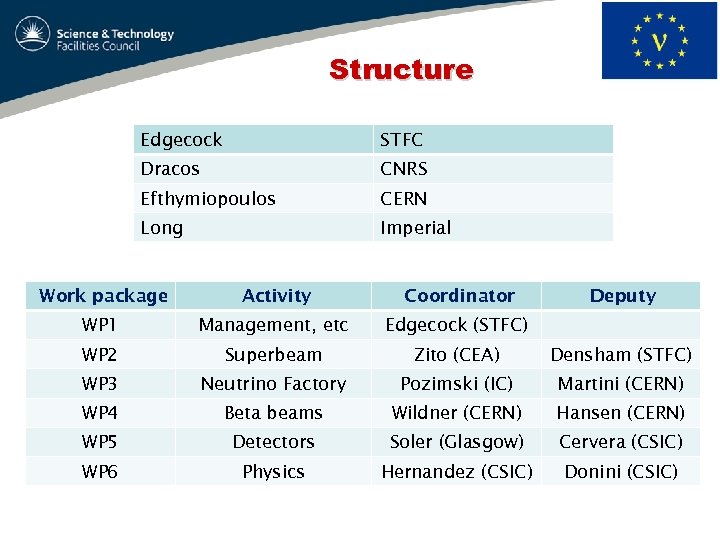 Science & Technology
Facilities Council

ν

Structure

| Edgecock | STFC |
|---|---|
| Dracos | CNRS |
| Efthymiopoulos | CERN |
| Long | Imperial |

| Work package | Activity | Coordinator | Deputy |
|---|---|---|---|
| WP1 | Management, etc | Edgecock (STFC) | |
| WP2 | Superbeam | Zito (CEA) | Densham (STFC) |
| WP3 | Neutrino Factory | Pozimski (IC) | Martini (CERN) |
| WP4 | Beta beams | Wildner (CERN) | Hansen (CERN) |
| WP5 | Detectors | Soler (Glasgow) | Cervera (CSIC) |
| WP6 | Physics | Hernandez (CSIC) | Donini (CSIC) |